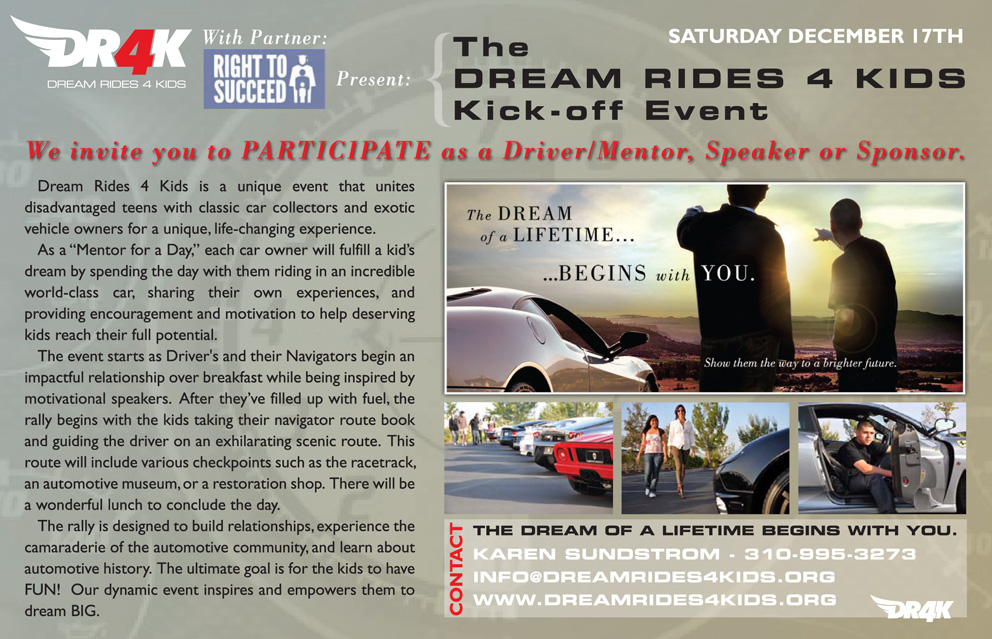 DR4K
DREAM RIDES 4 KIDS

With Partner:

RIGHT TO SUCCEED

Present:

SATURDAY DECEMBER 17TH

The
DREAM RIDES 4 KIDS
Kick-off Event

We invite you to PARTICIPATE as a Driver/Mentor, Speaker or Sponsor.

Dream Rides 4 Kids is a unique event that unites disadvantaged teens with classic car collectors and exotic vehicle owners for a unique, life-changing experience.

As a "Mentor for a Day," each car owner will fulfill a kid's dream by spending the day with them riding in an incredible world-class car, sharing their own experiences, and providing encouragement and motivation to help deserving kids reach their full potential.

The event starts as Driver's and their Navigators begin an impactful relationship over breakfast while being inspired by motivational speakers. After they've filled up with fuel, the rally begins with the kids taking their navigator route book and guiding the driver on an exhilarating scenic route. This route will include various checkpoints such as the racetrack, an automotive museum, or a restoration shop. There will be a wonderful lunch to conclude the day.

The rally is designed to build relationships, experience the camaraderie of the automotive community, and learn about automotive history. The ultimate goal is for the kids to have FUN! Our dynamic event inspires and empowers them to dream BIG.

The DREAM of a LIFETIME...
...BEGINS with YOU.
Show them the way to a brighter future.

CONTACT
THE DREAM OF A LIFETIME BEGINS WITH YOU.
KAREN SUNDSTROM - 310-995-3273
INFO@DREAMRIDES4KIDS.ORG
WWW.DREAMRIDES4KIDS.ORG

DR4K